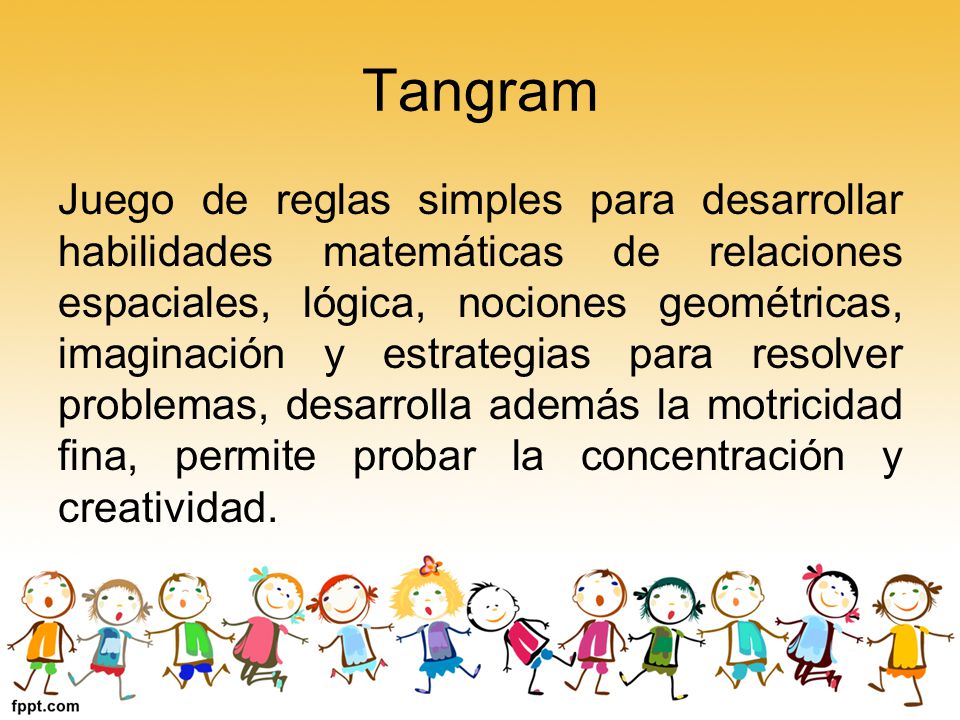 Tangram

Juego de reglas simples para desarrollar habilidades matemáticas de relaciones espaciales, lógica, nociones geométricas, imaginación y estrategias para resolver problemas, desarrolla además la motricidad fina, permite probar la concentración y creatividad.

fppt.com